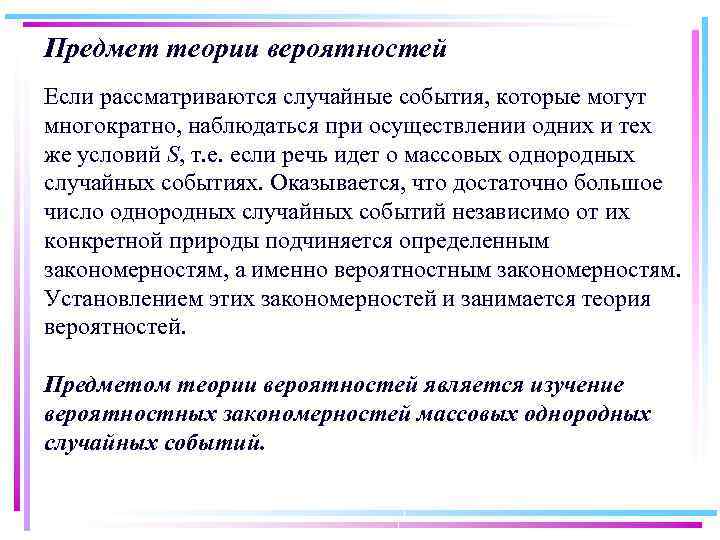 Предмет теории вероятностей

Если рассматриваются случайные события, которые могут многократно, наблюдаться при осуществлении одних и тех же условий $S$, т.е. если речь идет о массовых однородных случайных событиях. Оказывается, что достаточно большое число однородных случайных событий независимо от их конкретной природы подчиняется определенным закономерностям, а именно вероятностным закономерностям. Установлением этих закономерностей и занимается теория вероятностей.

Предметом теории вероятностей является изучение вероятностных закономерностей массовых однородных случайных событий.